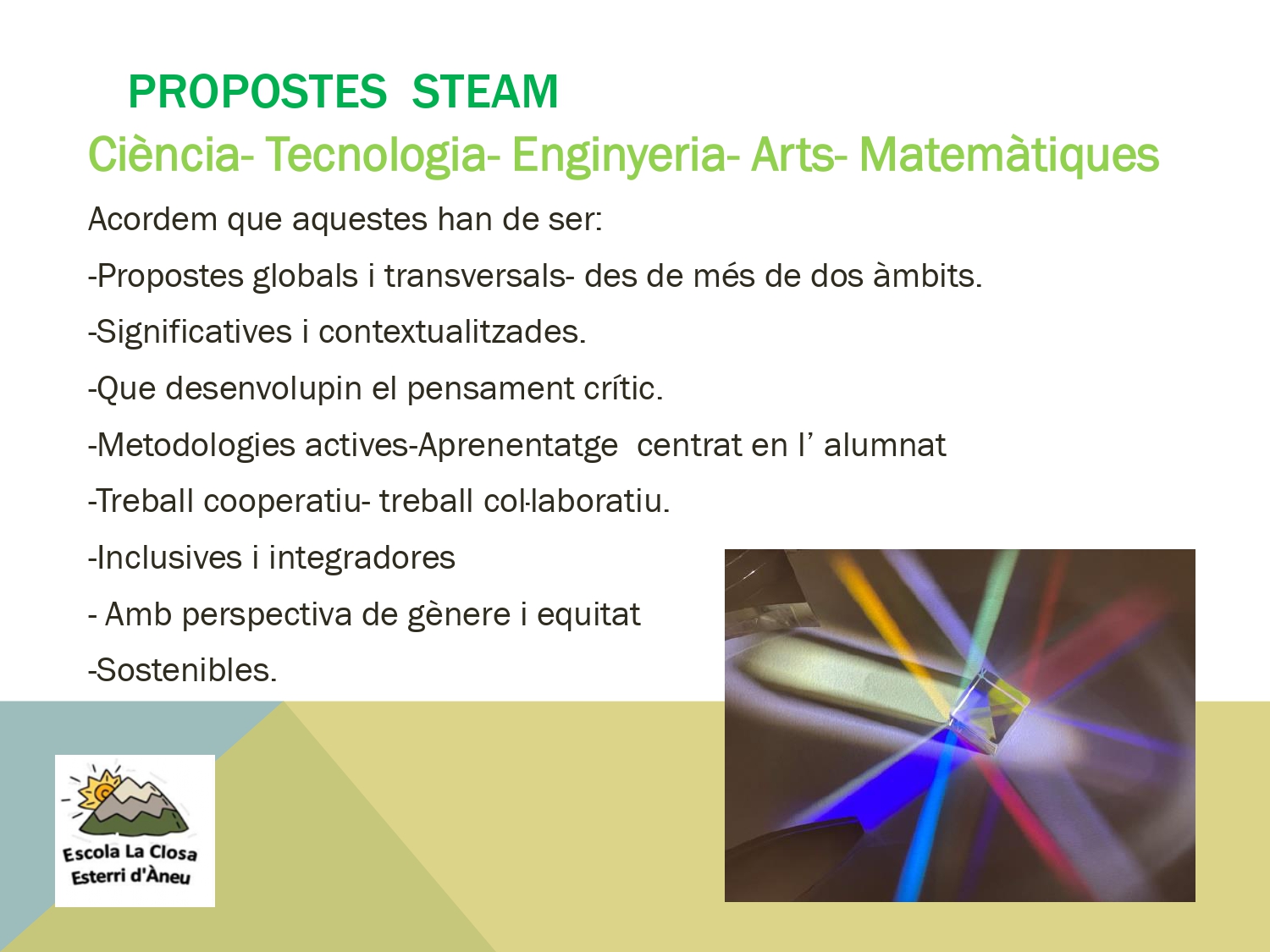 PROPOSTES STEAM
Ciència- Tecnologia- Enginyeria- Arts- Matemàtiques

Acordem que aquestes han de ser:

-Propostes globals i transversals- des de més de dos àmbits.

-Significatives i contextualitzades.

-Que desenvolupin el pensament crític.

-Metodologies actives-Aprenentatge centrat en l' alumnat

-Treball cooperatiu- treball col·laboratiu.

-Inclusives i integradores

- Amb perspectiva de gènere i equitat

-Sostenibles.

Escola La Closa
Esterri d'Àneu